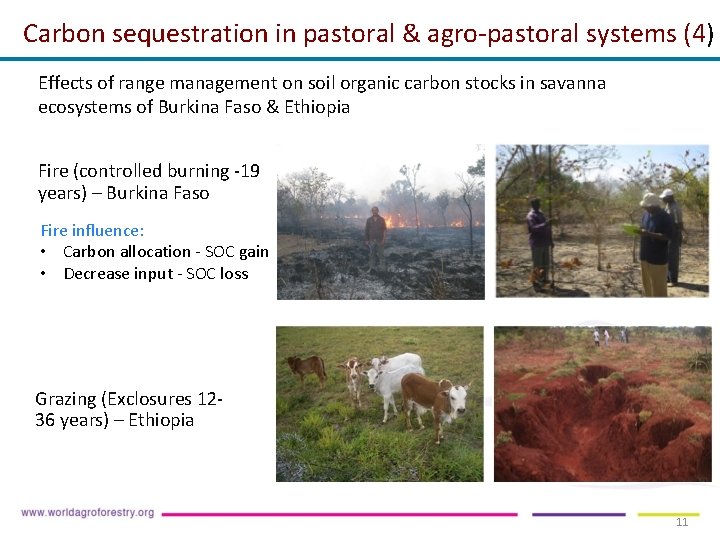 Carbon sequestration in pastoral & agro-pastoral systems (4)

Effects of range management on soil organic carbon stocks in savanna ecosystems of Burkina Faso & Ethiopia

Fire (controlled burning -19 years) – Burkina Faso

Fire influence:
• Carbon allocation - SOC gain
• Decrease input - SOC loss

Grazing (Exclosures 12-36 years) – Ethiopia

www.worldagroforestry.org

11